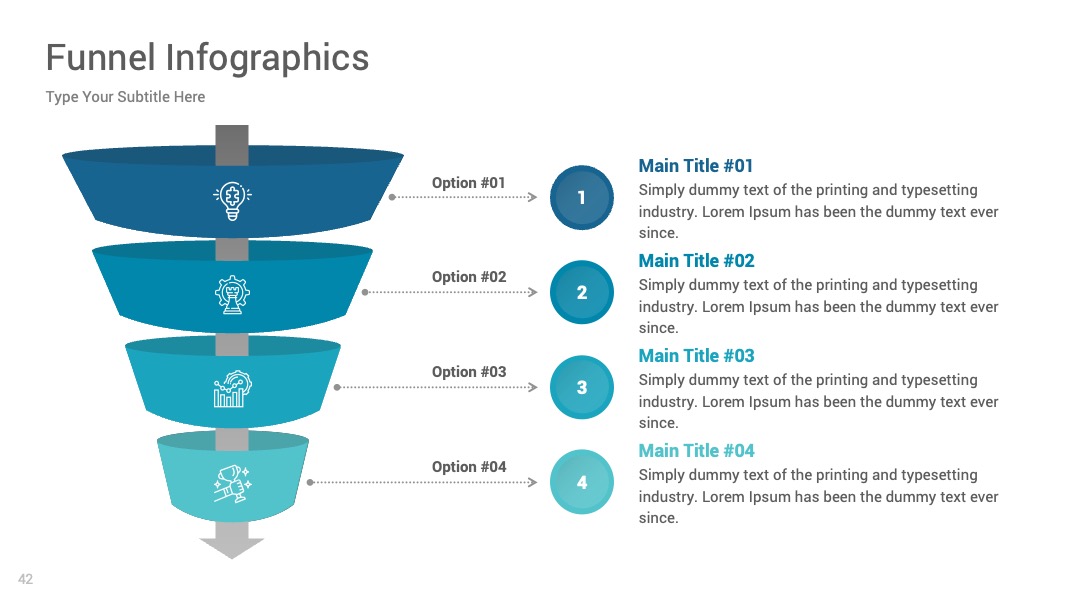 Funnel Infographics

Type Your Subtitle Here

Option #01

1

Main Title #01

Simply dummy text of the printing and typesetting industry. Lorem Ipsum has been the dummy text ever since.

Option #02

2

Main Title #02

Simply dummy text of the printing and typesetting industry. Lorem Ipsum has been the dummy text ever since.

Option #03

3

Main Title #03

Simply dummy text of the printing and typesetting industry. Lorem Ipsum has been the dummy text ever since.

Option #04

4

Main Title #04

Simply dummy text of the printing and typesetting industry. Lorem Ipsum has been the dummy text ever since.

42